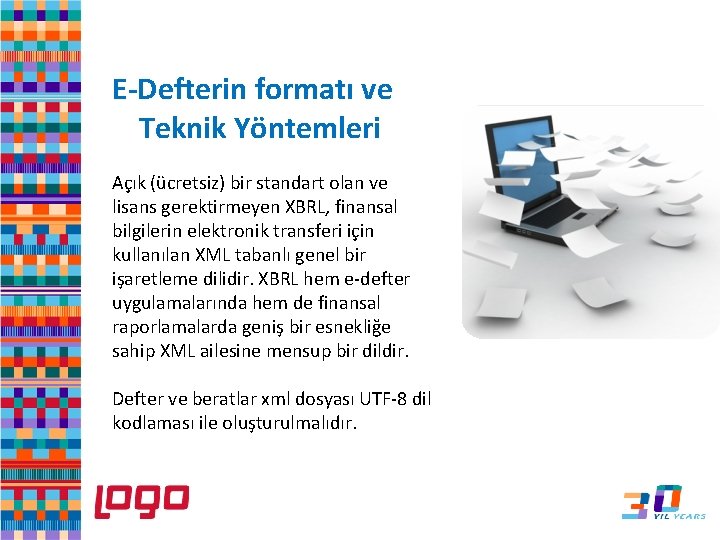 E-Defterin formatı ve Teknik Yöntemleri

Açık (ücretsiz) bir standart olan ve lisans gerektirmeyen XBRL, finansal bilgilerin elektronik transferi için kullanılan XML tabanlı genel bir işaretleme dilidir. XBRL hem e-defter uygulamalarında hem de finansal raporlamalarda geniş bir esnekliğe sahip XML ailesine mensup bir dildir.

Defter ve beratlar xml dosyası UTF-8 dil kodlaması ile oluşturulmalıdır.

logo

30 YIL YEARS